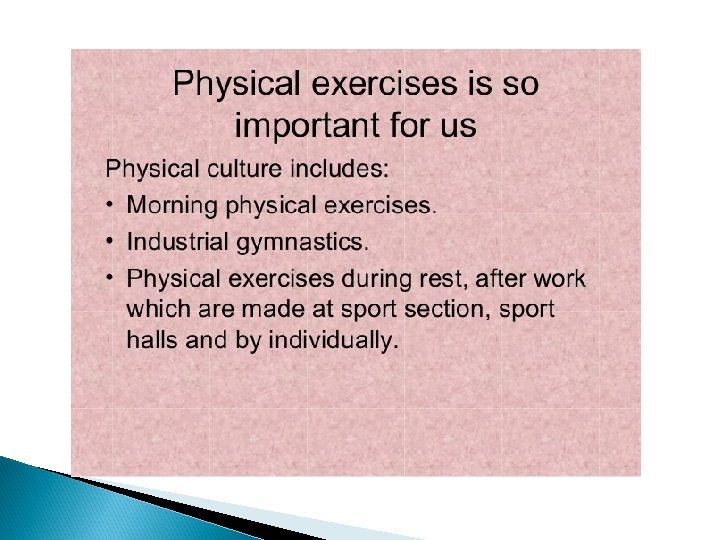 Physical exercises is so important for us

Physical culture includes:

• Morning physical exercises.
• Industrial gymnastics.
• Physical exercises during rest, after work which are made at sport section, sport halls and by individually.